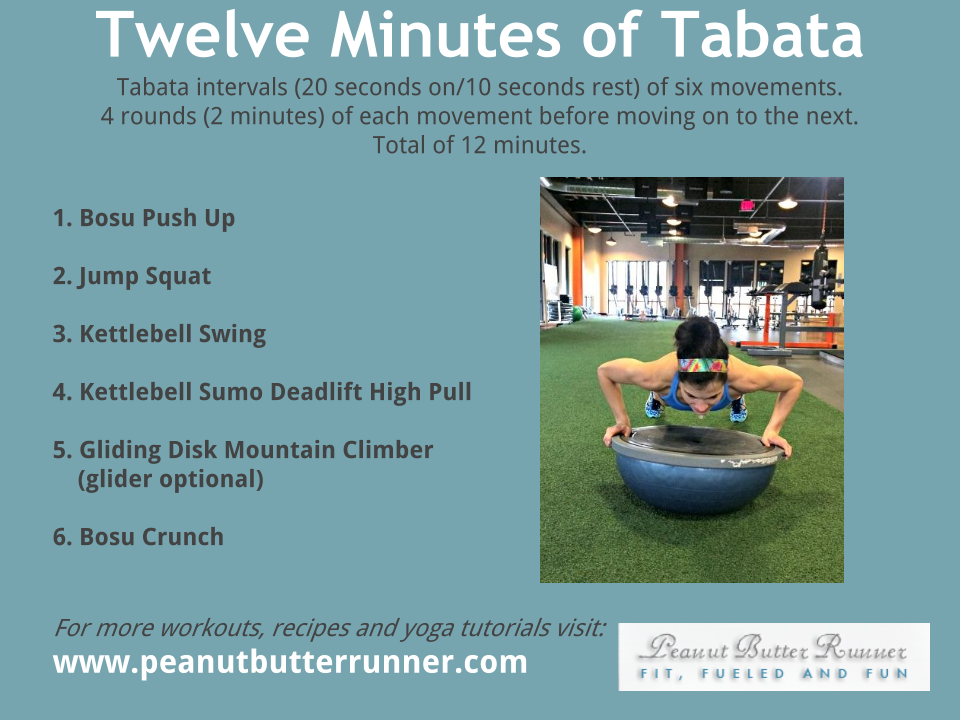 Twelve Minutes of Tabata

Tabata intervals (20 seconds on/10 seconds rest) of six movements. 4 rounds (2 minutes) of each movement before moving on to the next. Total of 12 minutes.

1. Bosu Push Up

2. Jump Squat

3. Kettlebell Swing

4. Kettlebell Sumo Deadlift High Pull

5. Gliding Disk Mountain Climber (glider optional)

6. Bosu Crunch

For more workouts, recipes and yoga tutorials visit:
www.peanutbutterrunner.com

Peanut Butter Runner
FIT, FUELED AND FUN